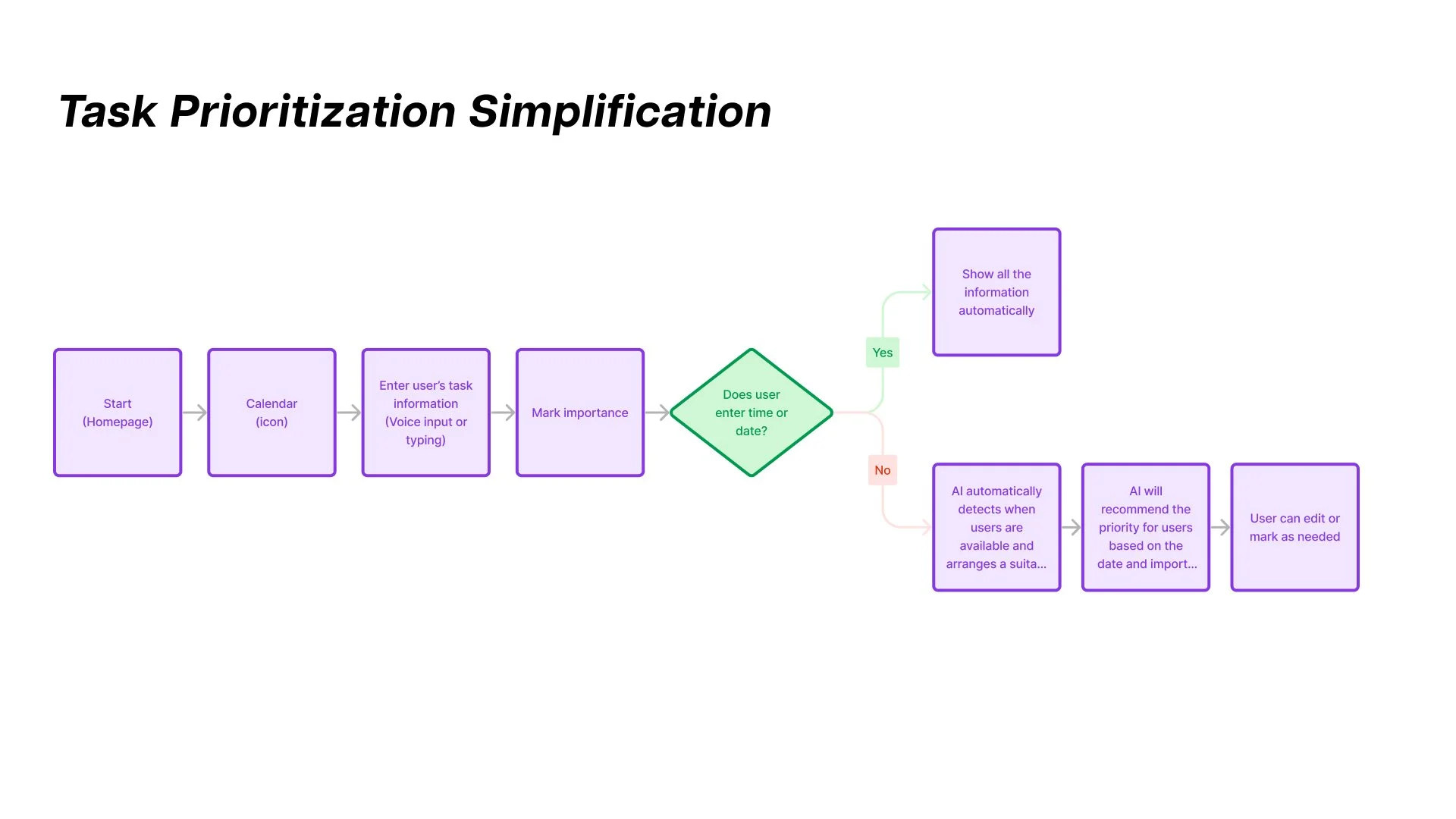 Task Prioritization Simplification

Start (Homepage)

Calendar (icon)

Enter user's task information (Voice input or typing)

Mark importance

Does user enter time or date?

Yes

Show all the information automatically

No

AI automatically detects when users are available and arranges a suita...

AI will recommend the priority for users based on the date and import...

User can edit or mark as needed